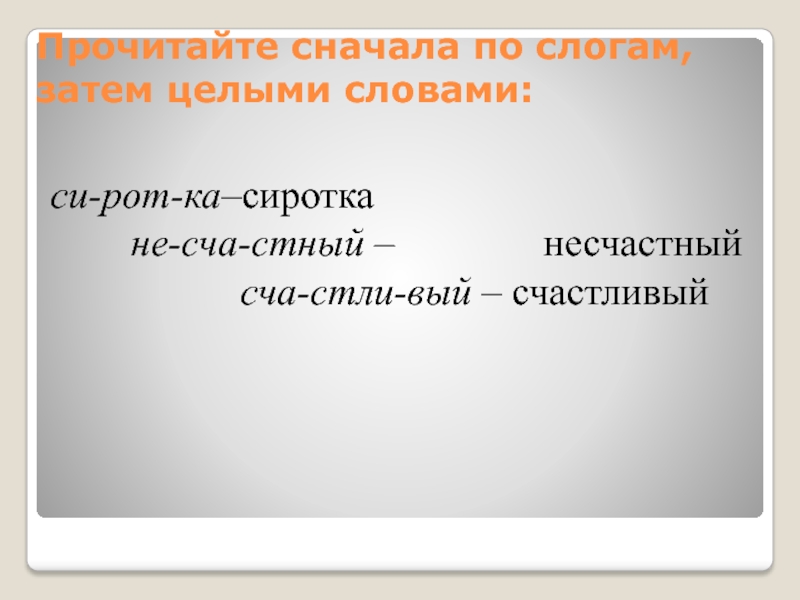 Прочитайте сначала по слогам, затем целыми словами:

си-рот-ка–сиротка
не-сча-стный – несчастный
сча-стли-вый – счастливый